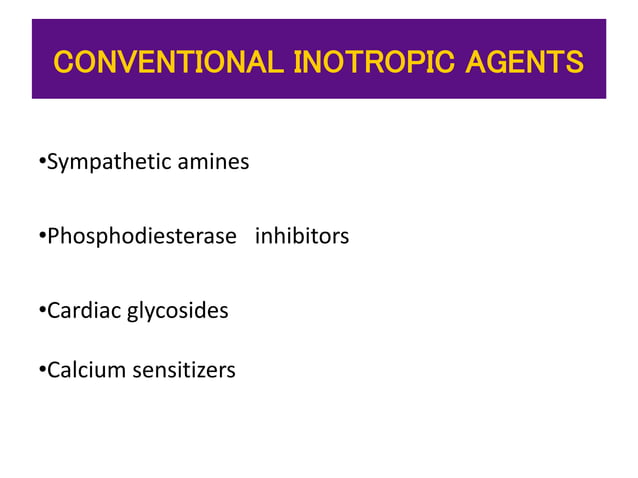 CONVENTIONAL INOTROPIC AGENTS

•Sympathetic amines

•Phosphodiesterase inhibitors

•Cardiac glycosides

•Calcium sensitizers